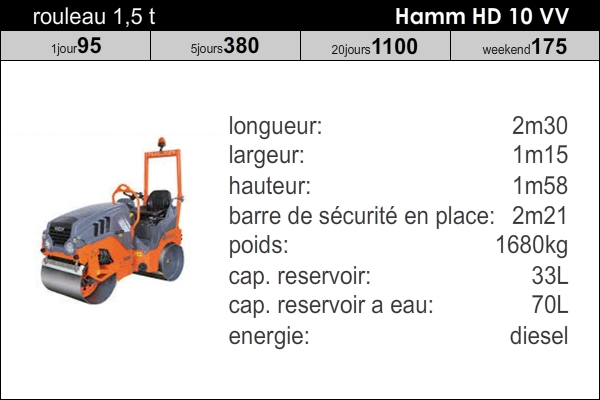 rouleau 1,5 t
Hamm HD 10 VV

| 1jour95 | 5jours380 | 20jours1100 | weekend175 |
|---|---|---|---|

| longueur: | 2m30 |
|---|---|
| largeur: | 1m15 |
| hauteur: | 1m58 |
| barre de sécurité en place: | 2m21 |
| poids: | 1680kg |
| cap. reservoir: | 33L |
| cap. reservoir a eau: | 70L |
| energie: | diesel |